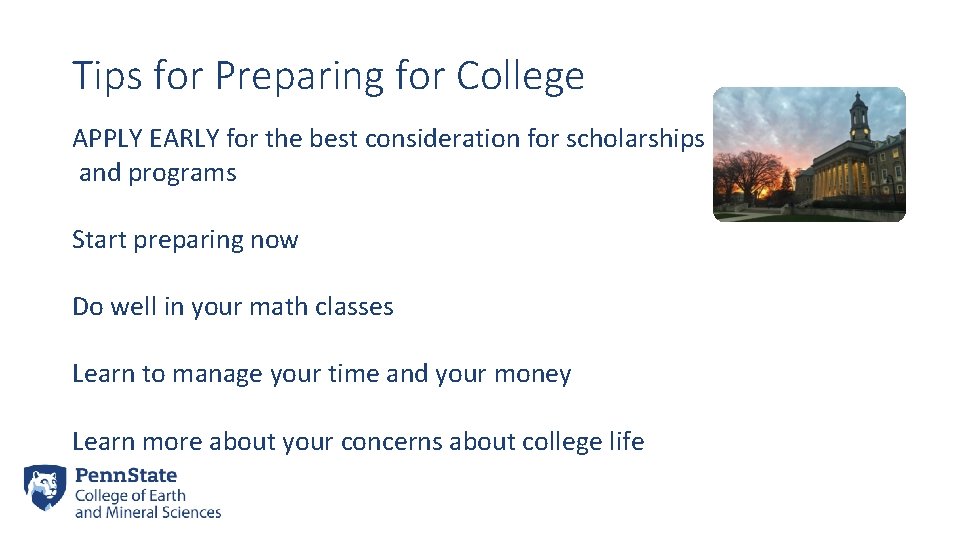 Tips for Preparing for College

APPLY EARLY for the best consideration for scholarships and programs

Start preparing now

Do well in your math classes

Learn to manage your time and your money

Learn more about your concerns about college life

PennState
College of Earth
and Mineral Sciences